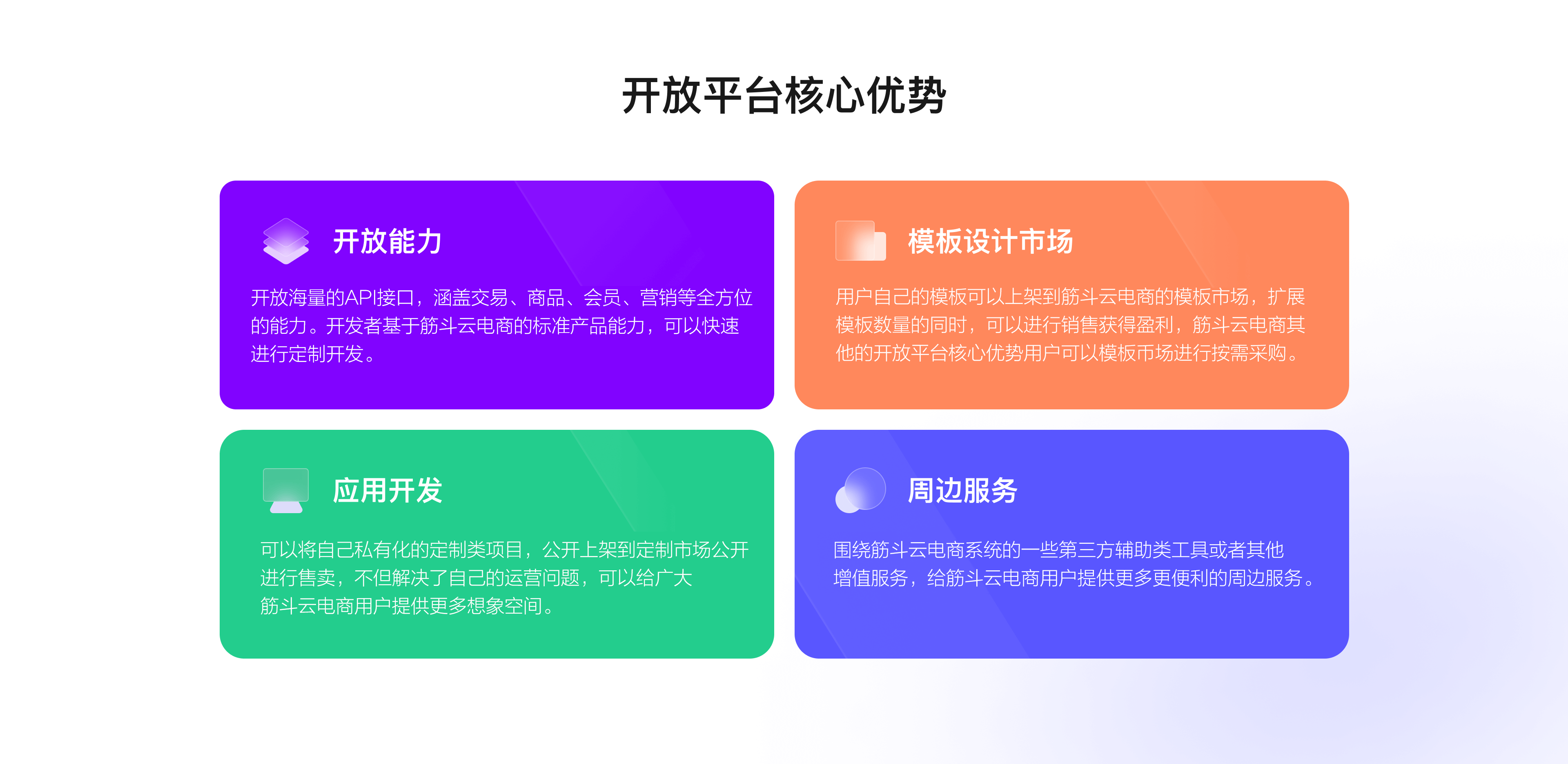 开放平台核心优势

开放能力

开放海量的API接口，涵盖交易、商品、会员、营销等全方位的能力。开发者基于筋斗云电商的标准产品能力，可以快速进行定制开发。

模板设计市场

用户自己的模板可以上架到筋斗云电商的模板市场，扩展模板数量的同时，可以进行销售获得盈利，筋斗云电商其他的开放平台核心优势用户可以模板市场进行按需采购。

应用开发

可以将自己私有化的定制类项目，公开上架到定制市场公开进行售卖，不但解决了自己的运营问题，可以给广大筋斗云电商用户提供更多想象空间。

周边服务

围绕筋斗云电商系统的一些第三方辅助类工具或者其他增值服务，给筋斗云电商用户提供更多更便利的周边服务。